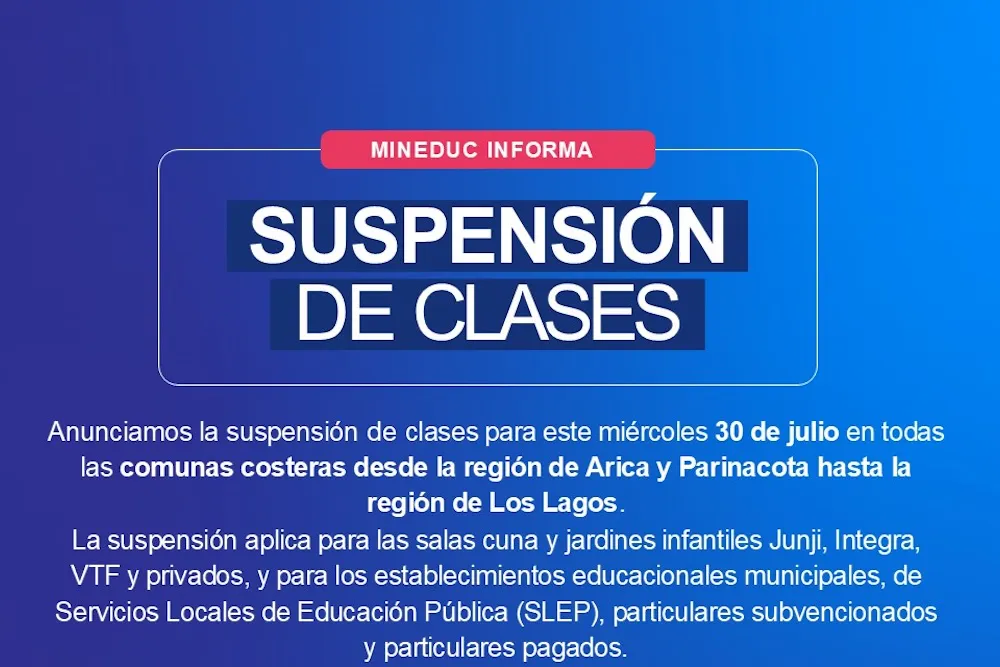 MINEDUC INFORMA

SUSPENSIÓN DE CLASES

Anunciamos la suspensión de clases para este miércoles 30 de julio en todas las comunas costeras desde la región de Arica y Parinacota hasta la región de Los Lagos.
La suspensión aplica para las salas cuna y jardines infantiles Junji, Integra, VTF y privados, y para los establecimientos educacionales municipales, de Servicios Locales de Educación Pública (SLEP), particulares subvencionados y particulares pagados.